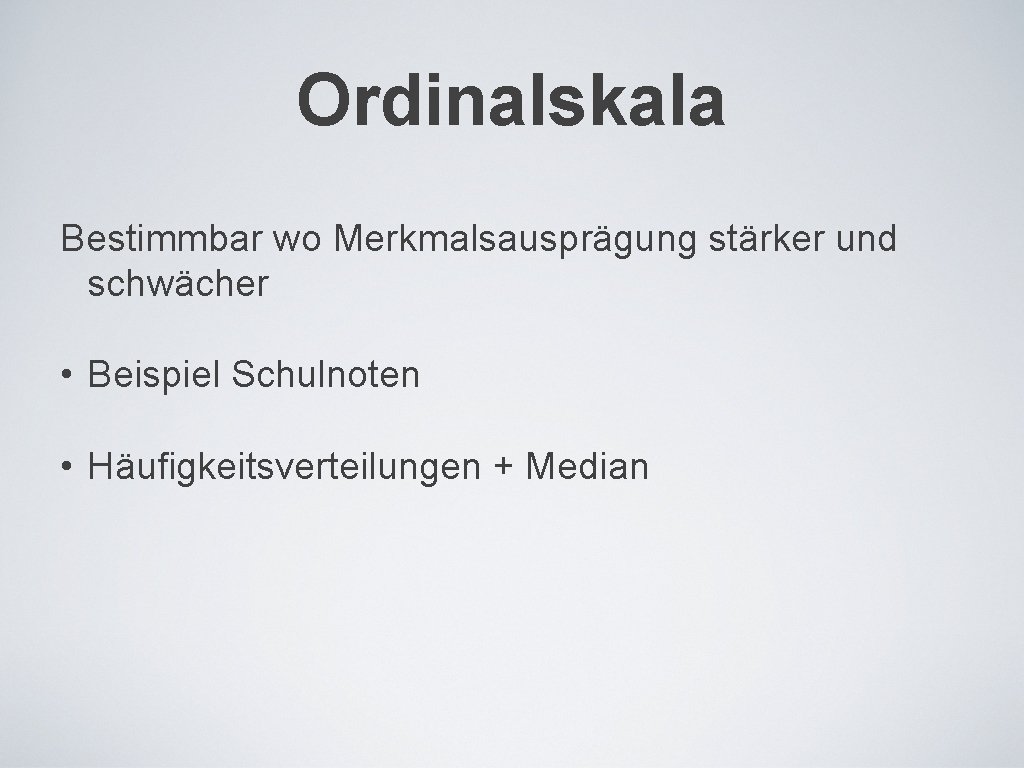 Ordinalskala

Bestimmbar wo Merkmalsausprägung stärker und schwächer

• Beispiel Schulnoten

• Häufigkeitsverteilungen + Median